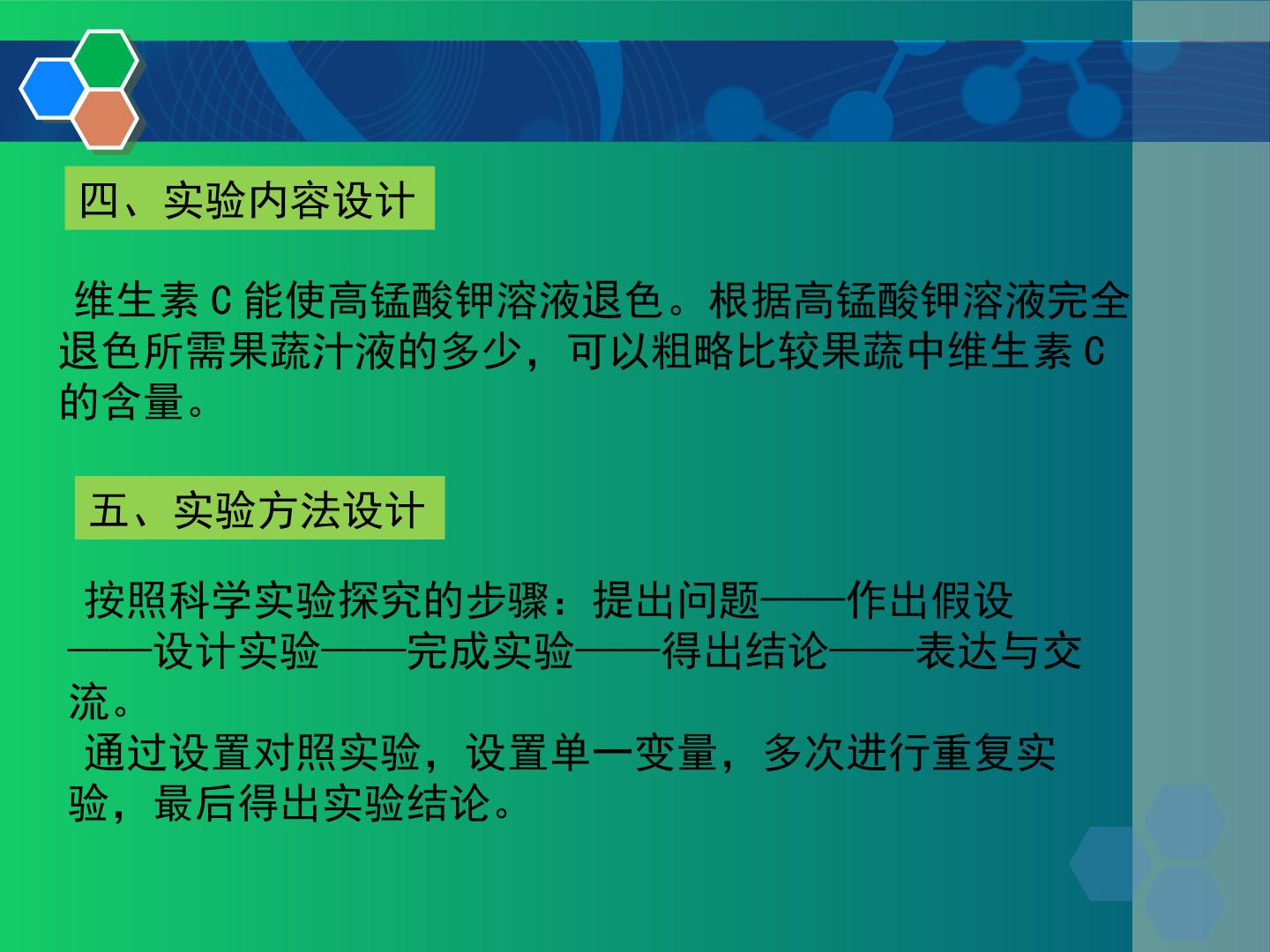 四、实验内容设计

维生素C能使高锰酸钾溶液退色。根据高锰酸钾溶液完全退色所需果蔬汁液的多少，可以粗略比较果蔬中维生素C的含量。

五、实验方法设计

按照科学实验探究的步骤：提出问题——作出假设——设计实验——完成实验——得出结论——表达与交流。

通过设置对照实验，设置单一变量，多次进行重复实验，最后得出实验结论。